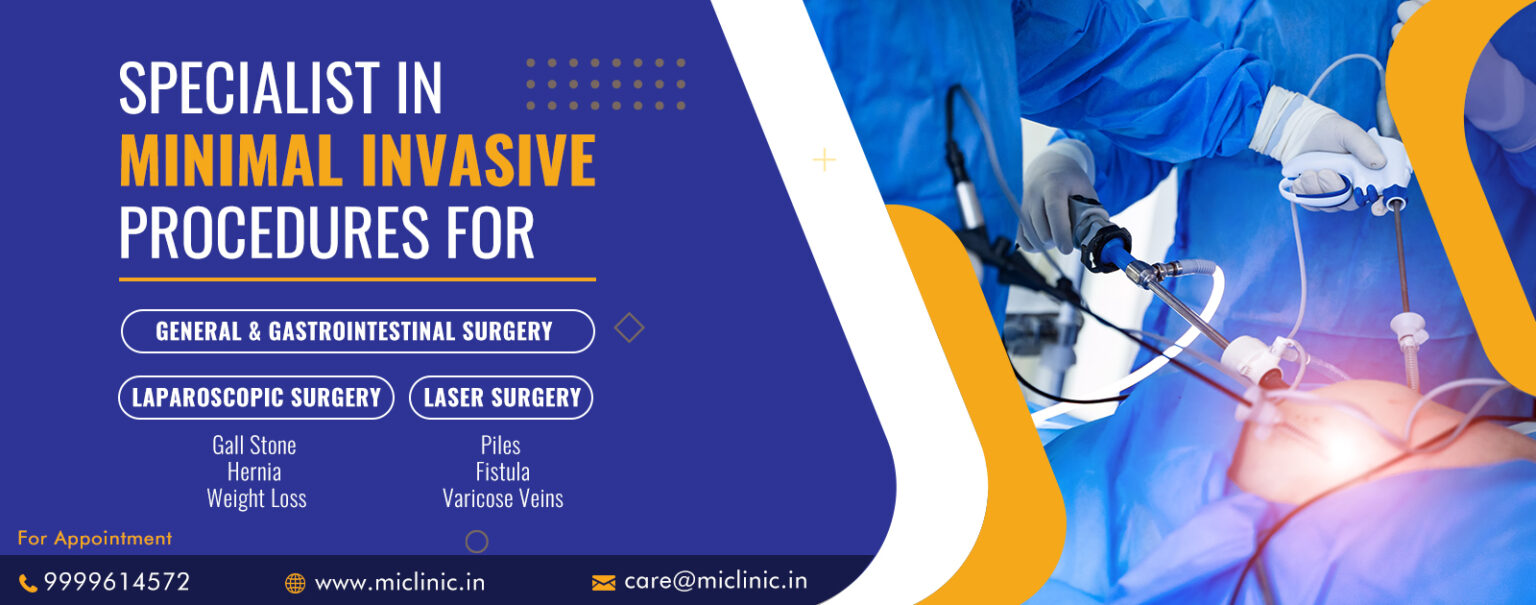 SPECIALIST IN
MINIMAL INVASIVE
PROCEDURES FOR

GENERAL & GASTROINTESTINAL SURGERY

LAPAROSCOPIC SURGERY
Gall Stone
Hernia
Weight Loss

LASER SURGERY
Piles
Fistula
Varicose Veins

For Appointment

9999614572 www.miclinic.in care@miclinic.in